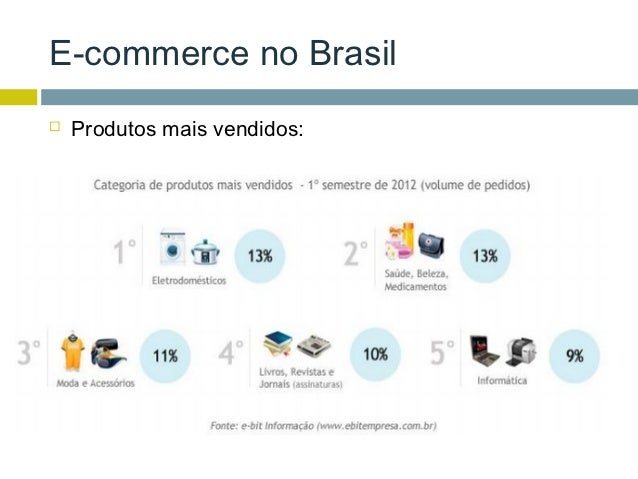 E-commerce no Brasil

Produtos mais vendidos:

Categoria de produtos mais vendidos - 1º semestre de 2012 (volume de pedidos)

1º Eletrodomésticos 13%

2º Saúde, Beleza, Medicamentos 13%

3º Moda e Acessórios 11%

4º Livros, Revistas e Jornais (assinaturas) 10%

5º Informática 9%

Fonte: e-bit Informação (www.ebitempresa.com.br)